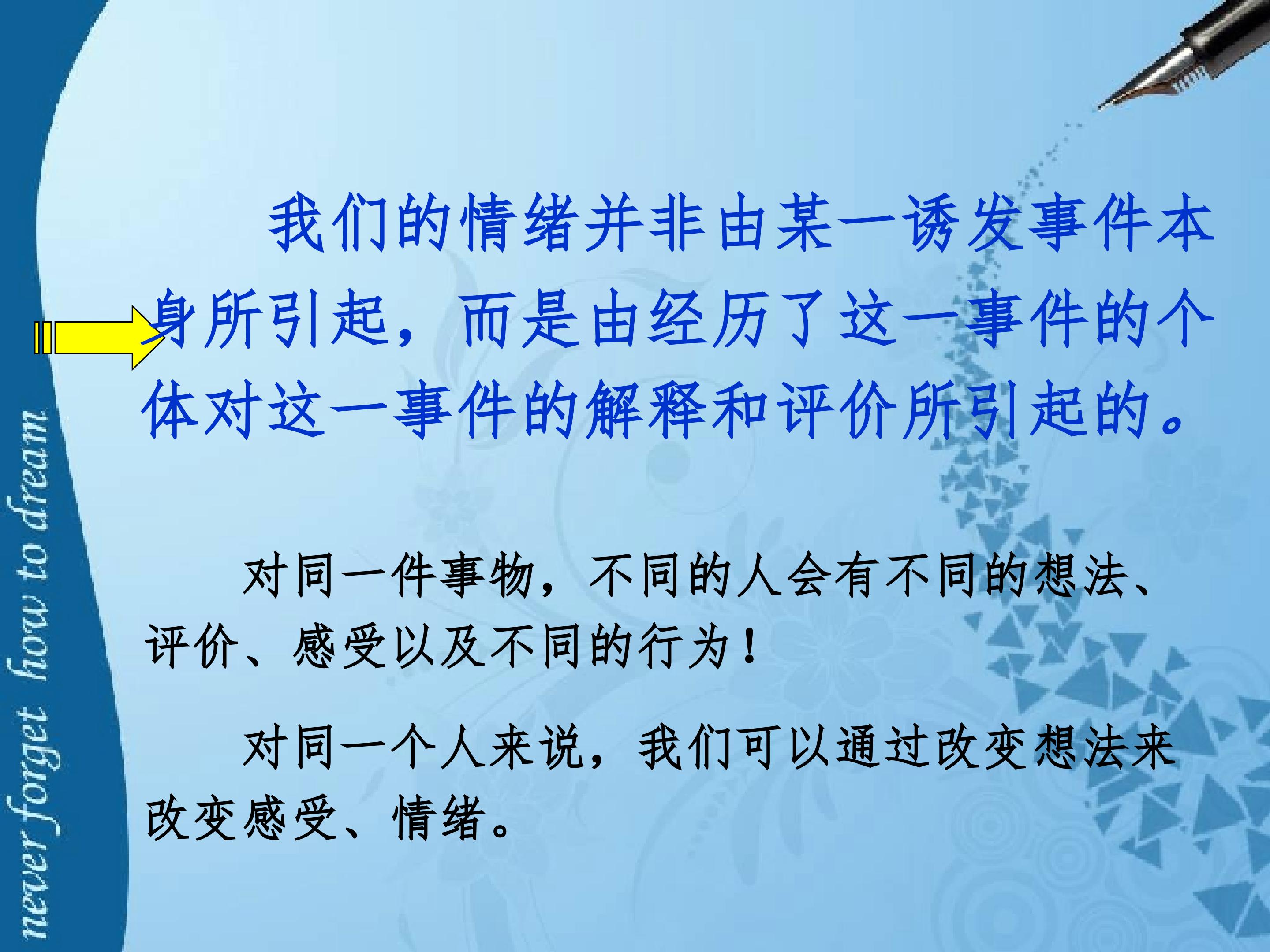 never forget how to dream

我们的情绪并非由某一诱发事件本身所引起，而是由经历了这一事件的个体对这一事件的解释和评价所引起的。

对同一件事物，不同的人会有不同的想法、评价、感受以及不同的行为！

对同一个人来说，我们可以通过改变想法来改变感受、情绪。